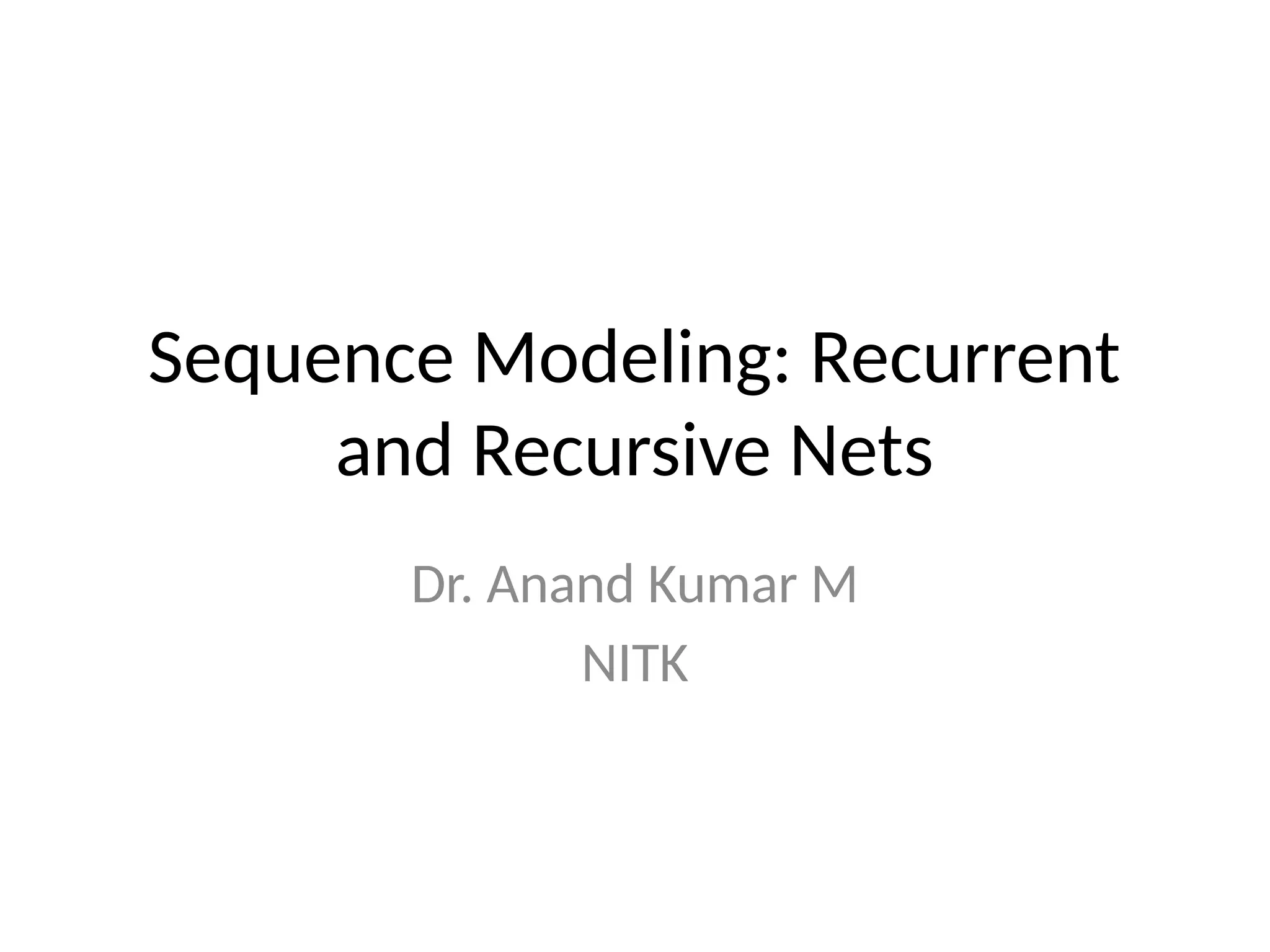 Sequence Modeling: Recurrent and Recursive Nets

Dr. Anand Kumar M
NITK